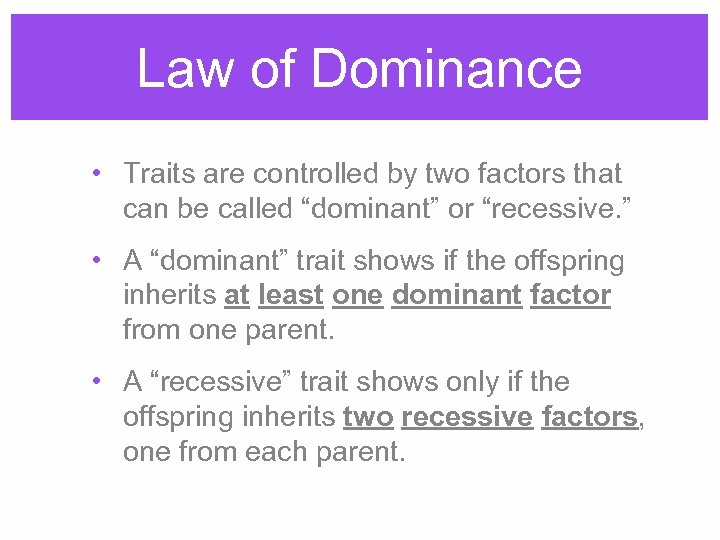 Law of Dominance

• Traits are controlled by two factors that can be called “dominant” or “recessive.”

• A “dominant” trait shows if the offspring inherits at least one dominant factor from one parent.

• A “recessive” trait shows only if the offspring inherits two recessive factors, one from each parent.